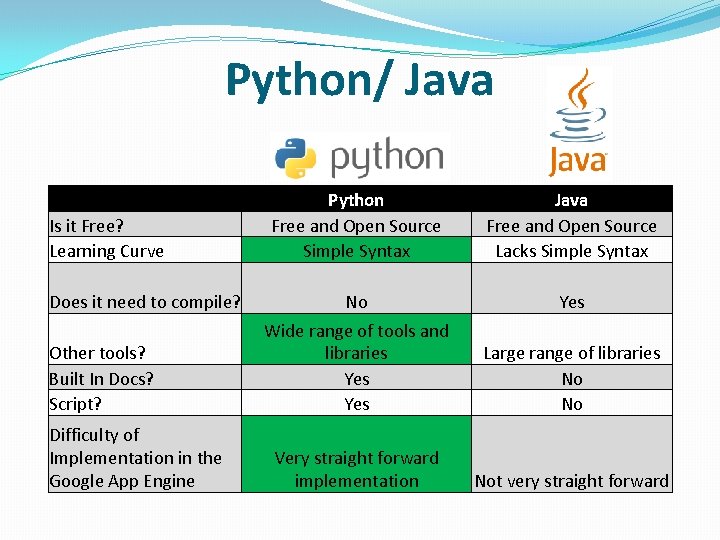 Python/ Java

python

Java

| | Python | Java |
|---|---|---|
| Is it Free? | Free and Open Source | Free and Open Source |
| Learning Curve | Simple Syntax | Lacks Simple Syntax |
| Does it need to compile? | No | Yes |
| Other tools? | Wide range of tools and libraries | Large range of libraries |
| Built In Docs? | Yes | No |
| Script? | Yes | No |
| Difficulty of Implementation in the Google App Engine | Very straight forward implementation | Not very straight forward |